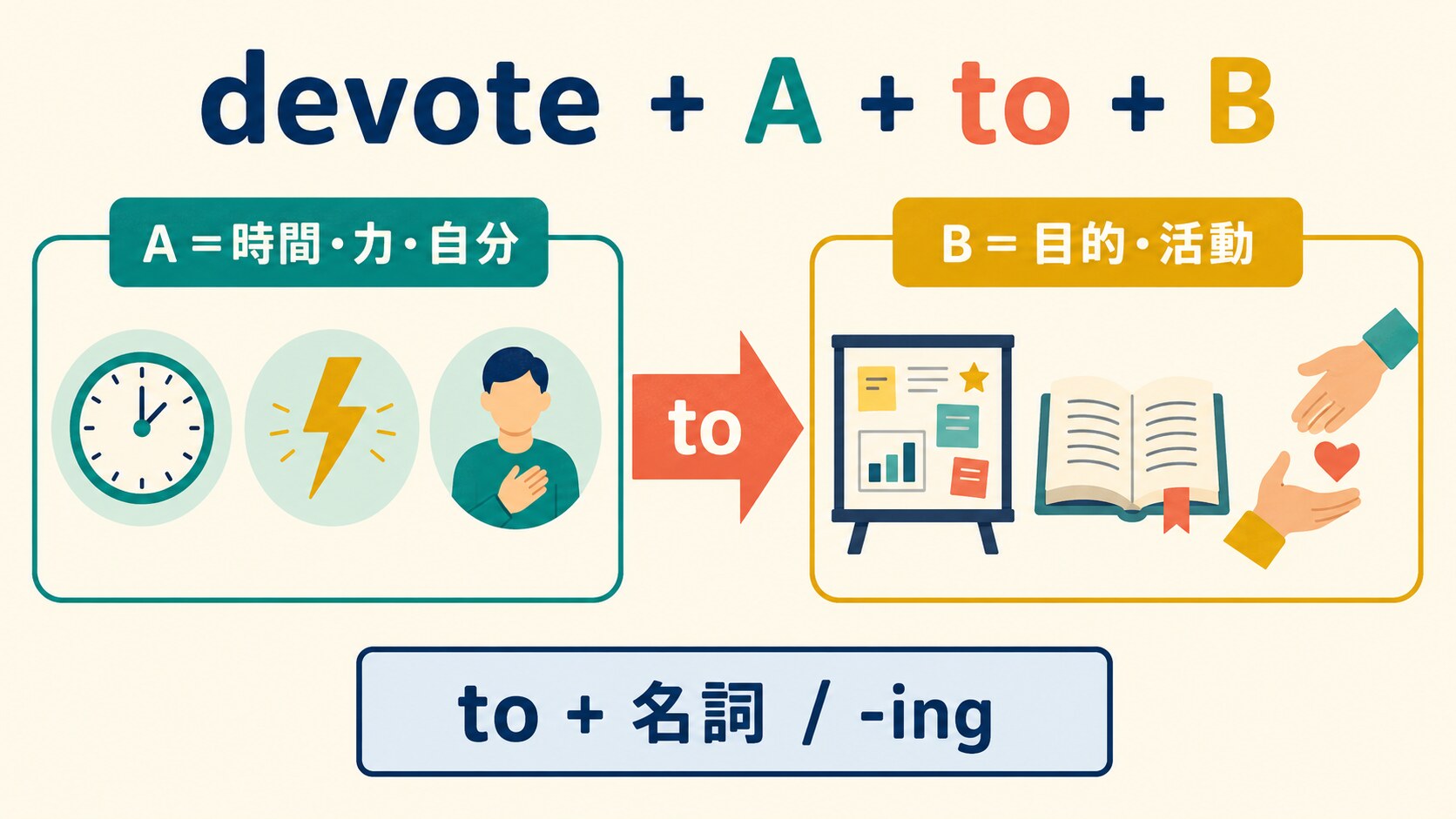 devote + A + to + B

A = 時間・力・自分

to

B = 目的・活動

to + 名詞 / -ing